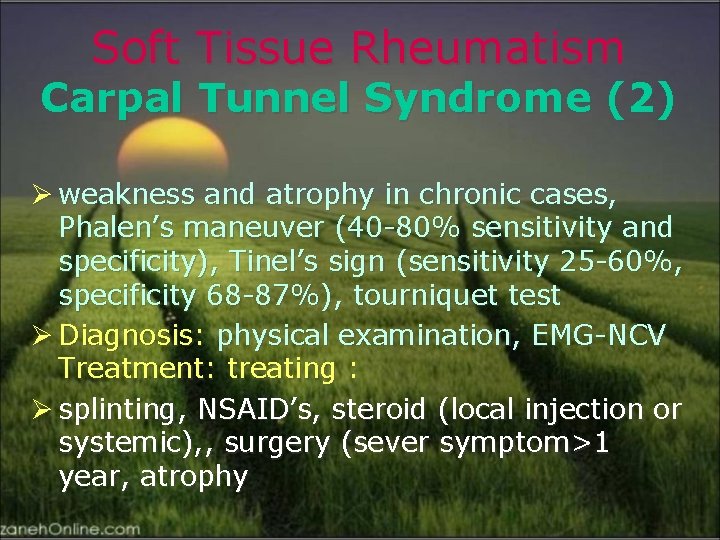 Soft Tissue Rheumatism
Carpal Tunnel Syndrome (2)

➢ weakness and atrophy in chronic cases, Phalen's maneuver (40-80% sensitivity and specificity), Tinel's sign (sensitivity 25-60%, specificity 68-87%), tourniquet test

➢ Diagnosis: physical examination, EMG-NCV
Treatment: treating :

➢ splinting, NSAID's, steroid (local injection or systemic),, surgery (sever symptom>1 year, atrophy

zanehOnline.com